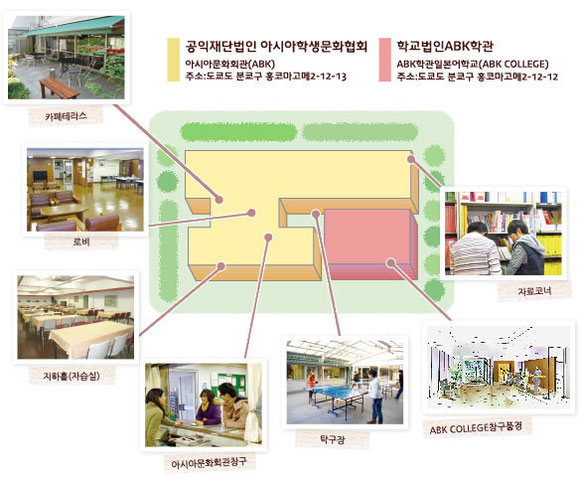 공익재단법인 아시아학생문화협회
아시아문화회관(ABK)
주소:도쿄도 분쿄구 홍코마고메2-12-13

학교법인ABK학관
ABK학관일본어학교(ABK COLLEGE)
주소:도쿄도 분쿄구 홍코마고메2-12-12

카페테라스

로비

지하홀(자습실)

아시아문화회관창구

탁구장

ABK COLLEGE창구풍경

자료코너